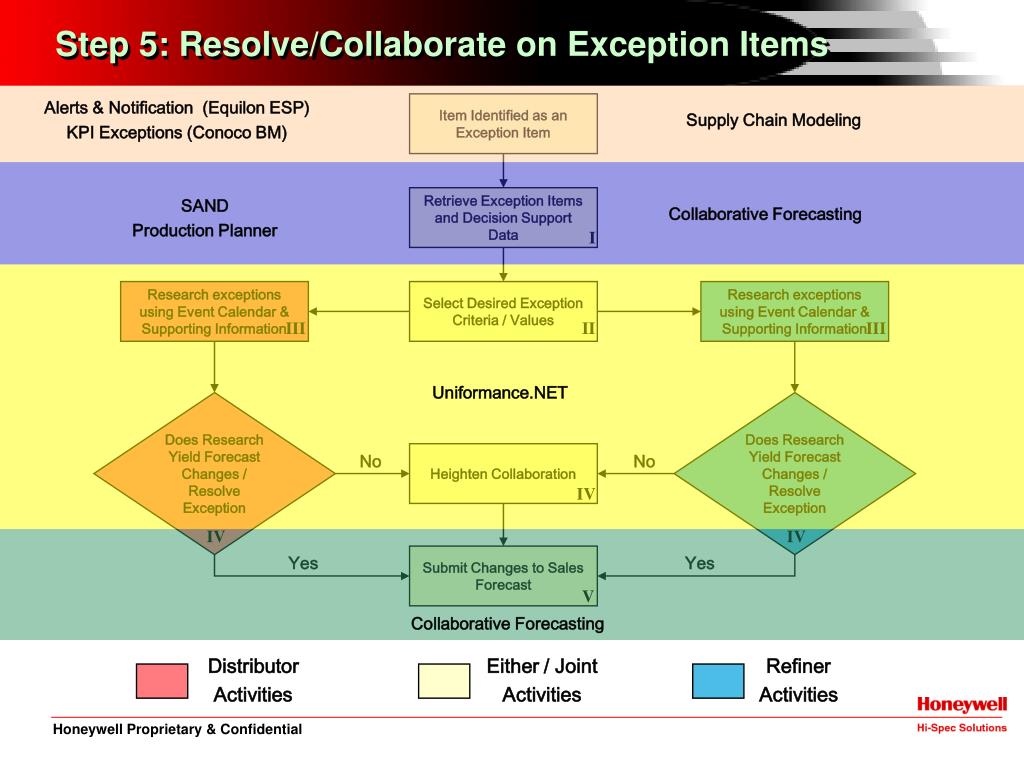 Step 5: Resolve/Collaborate on Exception Items

Alerts & Notification (Equilon ESP)
KPI Exceptions (Conoco BM)

Item Identified as an Exception Item

Supply Chain Modeling

SAND
Production Planner

Retrieve Exception Items and Decision Support Data
I

Collaborative Forecasting

Research exceptions using Event Calendar & Supporting Information III

Select Desired Exception Criteria / Values
II

Research exceptions using Event Calendar & Supporting Information III

Uniformance.NET

Does Research Yield Forecast Changes / Resolve Exception
IV

No

Heighten Collaboration
IV

No

Does Research Yield Forecast Changes / Resolve Exception
IV

Yes

Submit Changes to Sales Forecast
V

Yes

Collaborative Forecasting

Distributor Activities

Either / Joint Activities

Refiner Activities

Honeywell Proprietary & Confidential

Honeywell
Hi-Spec Solutions